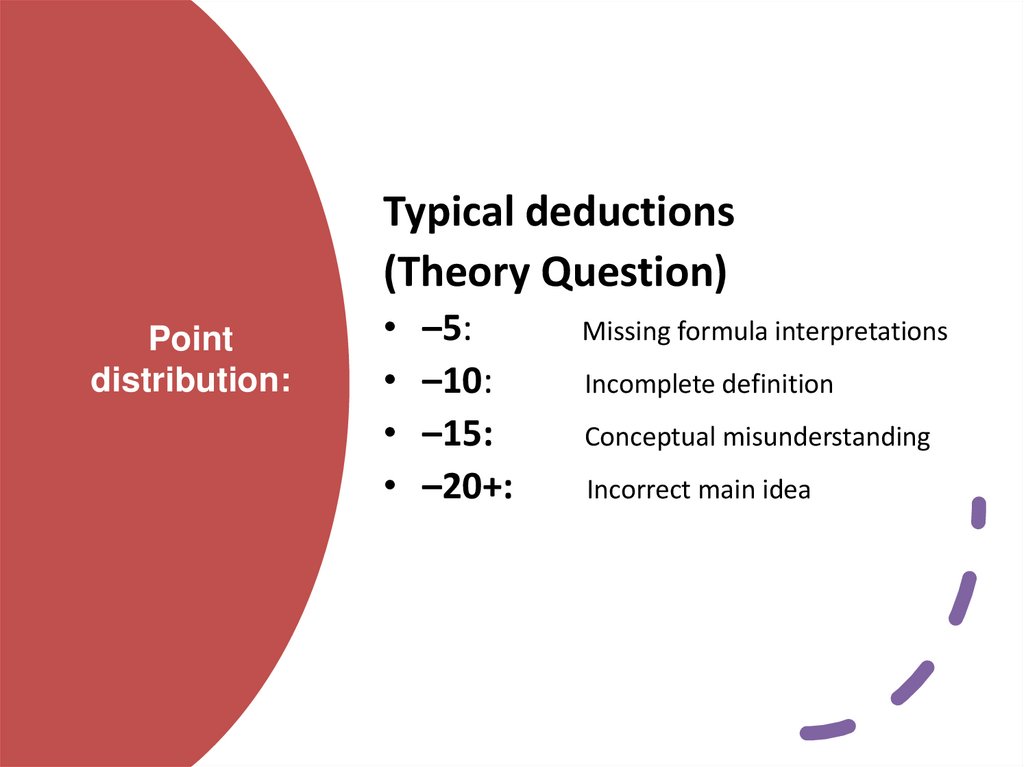 Point distribution:

Typical deductions
(Theory Question)
• –5: Missing formula interpretations
• –10: Incomplete definition
• –15: Conceptual misunderstanding
• –20+: Incorrect main idea